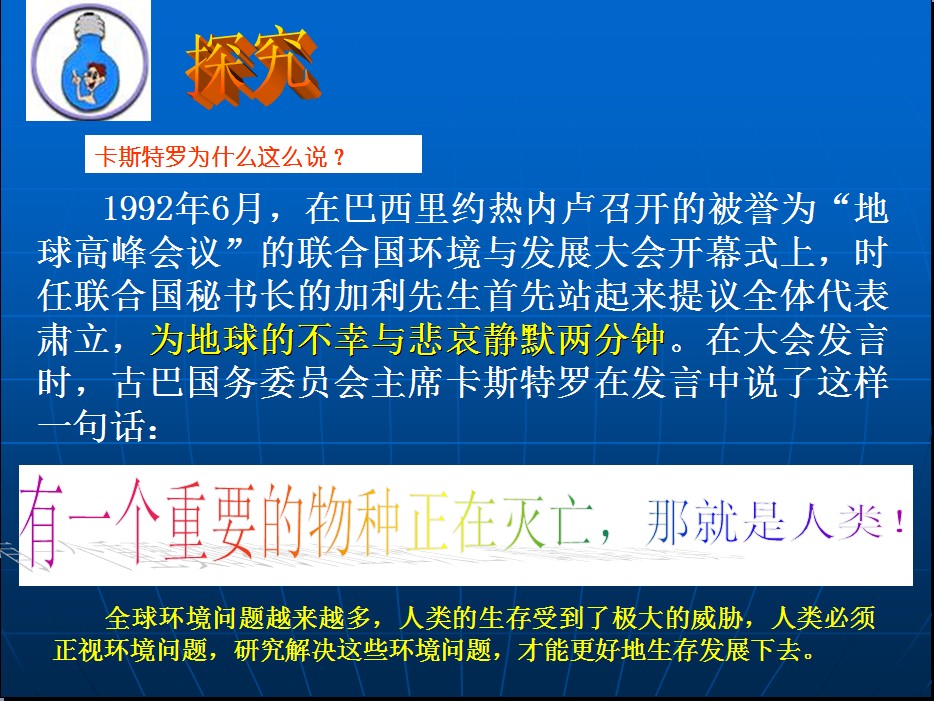 探究

卡斯特罗为什么这么说？

1992年6月，在巴西里约热内卢召开的被誉为“地球高峰会议”的联合国环境与发展大会开幕式上，时任联合国秘书长的加利先生首先站起来提议全体代表肃立，为地球的不幸与悲哀静默两分钟。在大会发言时，古巴国务委员会主席卡斯特罗在发言中说了这样一句话：

有一个重要的物种正在灭亡，那就是人类！

全球环境问题越来越多，人类的生存受到了极大的威胁，人类必须正视环境问题，研究解决这些环境问题，才能更好地生存发展下去。